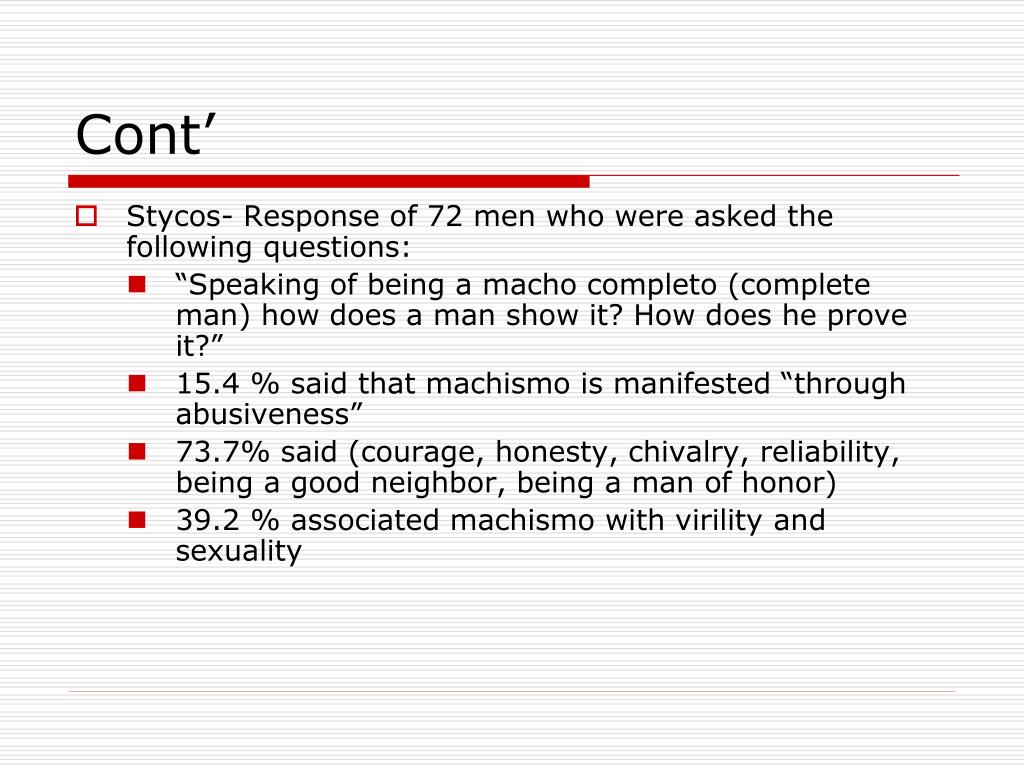 Cont’

Stycos- Response of 72 men who were asked the following questions:

“Speaking of being a macho completo (complete man) how does a man show it? How does he prove it?”

15.4 % said that machismo is manifested “through abusiveness”

73.7% said (courage, honesty, chivalry, reliability, being a good neighbor, being a man of honor)

39.2 % associated machismo with virility and sexuality